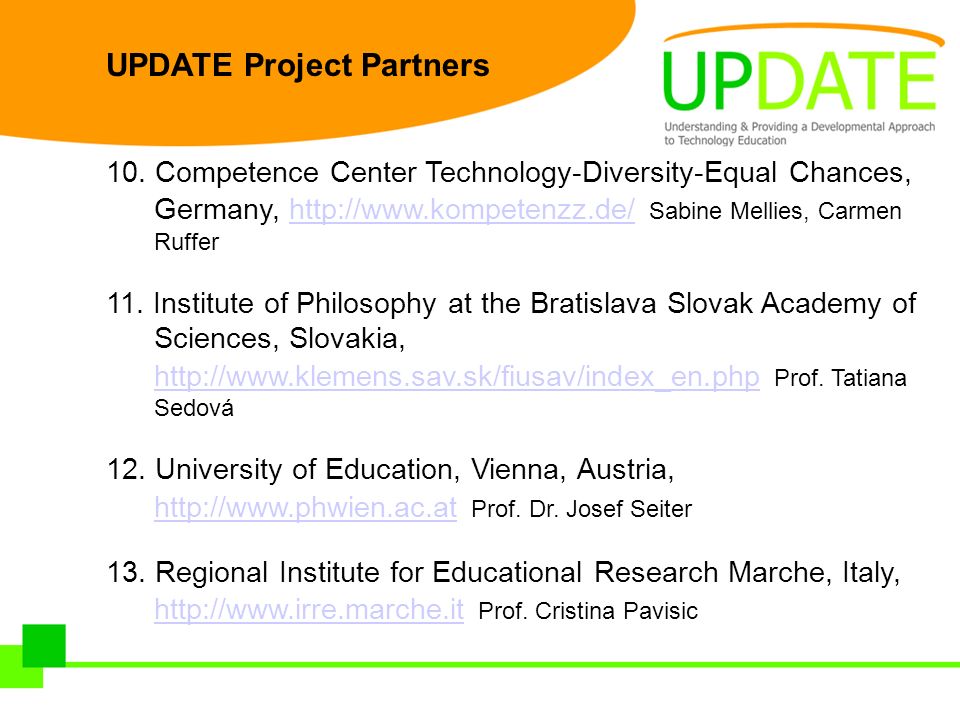 UPDATE Project Partners

UPDATE
Understanding & Providing a Developmental Approach to Technology Education

10. Competence Center Technology-Diversity-Equal Chances, Germany, http://www.kompetenzz.de/ Sabine Mellies, Carmen Ruffer

11. Institute of Philosophy at the Bratislava Slovak Academy of Sciences, Slovakia, http://www.klemens.sav.sk/fiusav/index_en.php Prof. Tatiana Sedová

12. University of Education, Vienna, Austria, http://www.phwien.ac.at Prof. Dr. Josef Seiter

13. Regional Institute for Educational Research Marche, Italy, http://www.irre.marche.it Prof. Cristina Pavisic